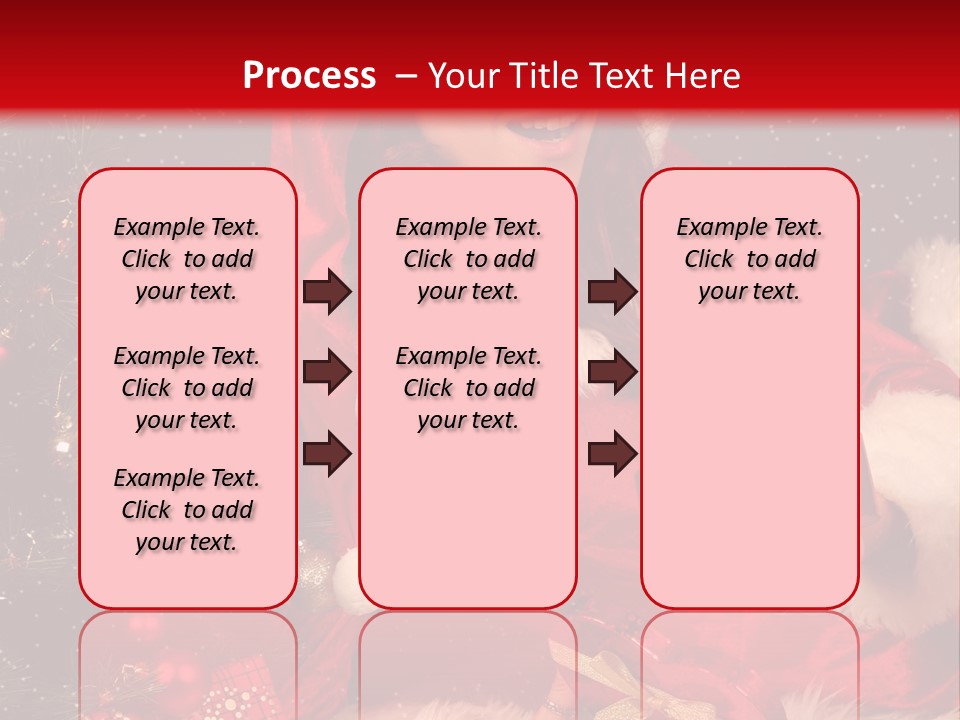 Process – Your Title Text Here

Example Text. Click to add your text.

Example Text. Click to add your text.

Example Text. Click to add your text.

Example Text. Click to add your text.

Example Text. Click to add your text.

Example Text. Click to add your text.